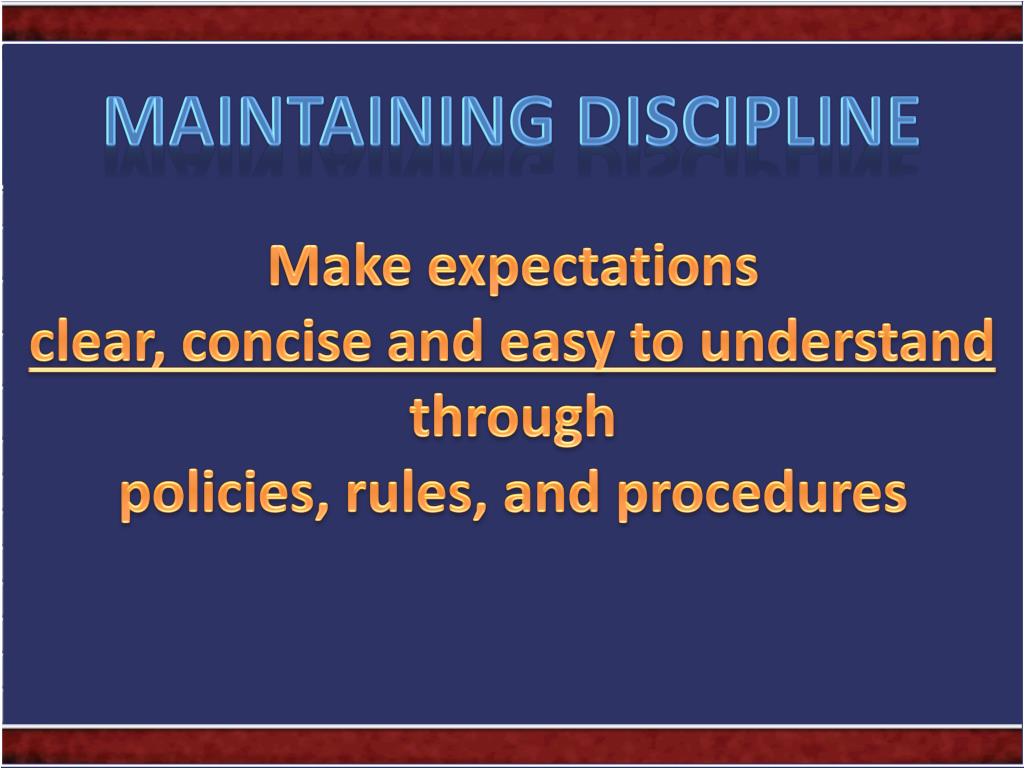 MAINTAINING DISCIPLINE

Make expectations
clear, concise and easy to understand
through
policies, rules, and procedures